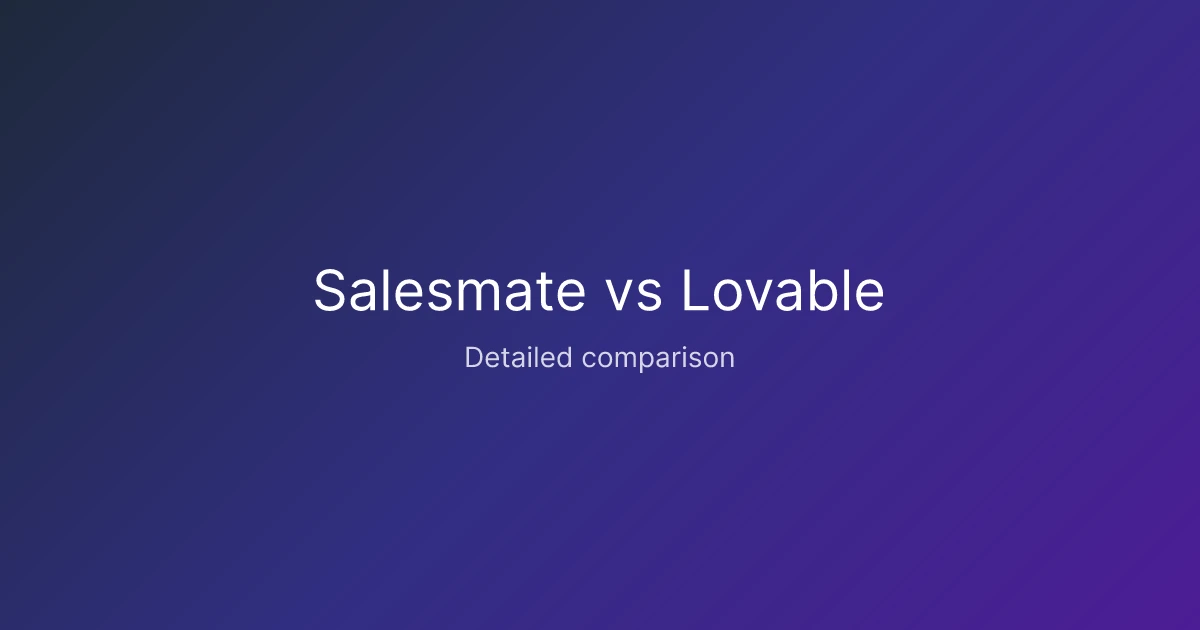 Salesmate vs Lovable

Detailed comparison